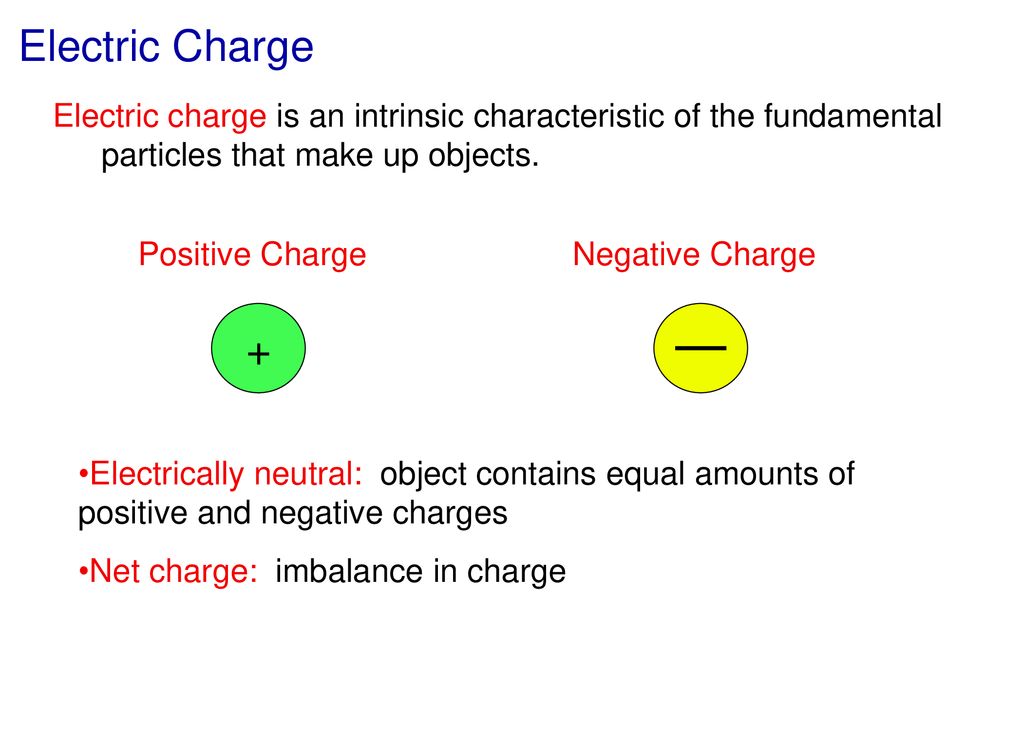 Electric Charge

Electric charge is an intrinsic characteristic of the fundamental particles that make up objects.

Positive Charge

Negative Charge

+

—

•Electrically neutral: object contains equal amounts of positive and negative charges

•Net charge: imbalance in charge